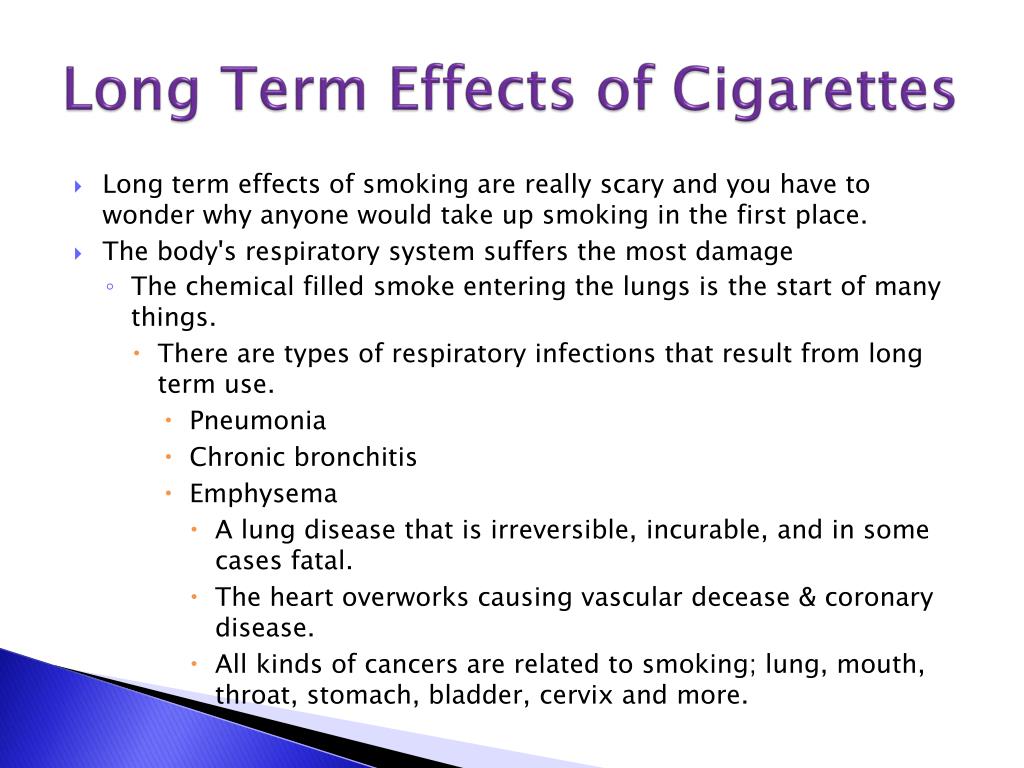 Long Term Effects of Cigarettes

Long term effects of smoking are really scary and you have to wonder why anyone would take up smoking in the first place.

The body's respiratory system suffers the most damage

The chemical filled smoke entering the lungs is the start of many things.

There are types of respiratory infections that result from long term use.

Pneumonia

Chronic bronchitis

Emphysema

A lung disease that is irreversible, incurable, and in some cases fatal.

The heart overworks causing vascular decease & coronary disease.

All kinds of cancers are related to smoking; lung, mouth, throat, stomach, bladder, cervix and more.